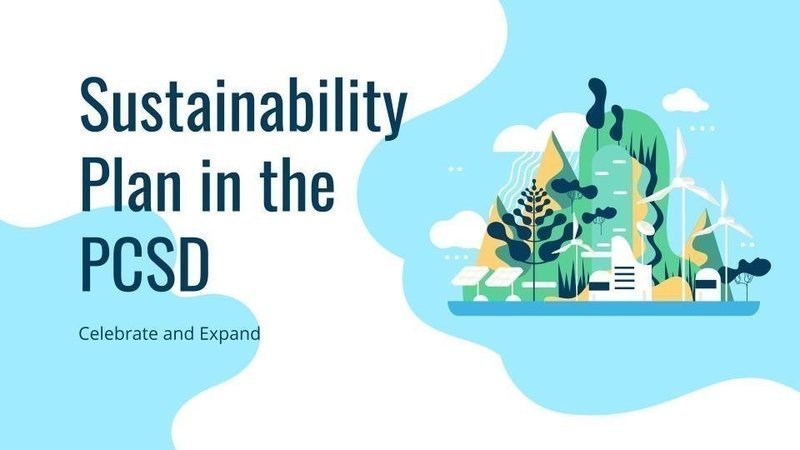 Sustainability Plan in the PCSD

Celebrate and Expand